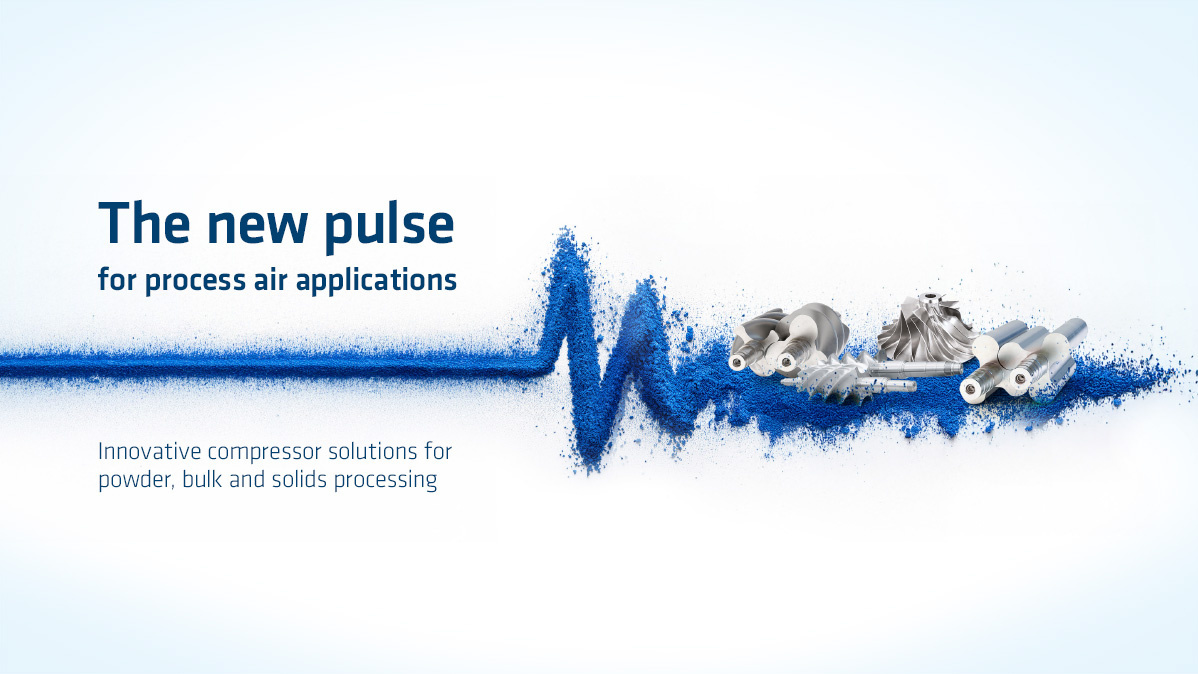 The new pulse
for process air applications

Innovative compressor solutions for powder, bulk and solids processing